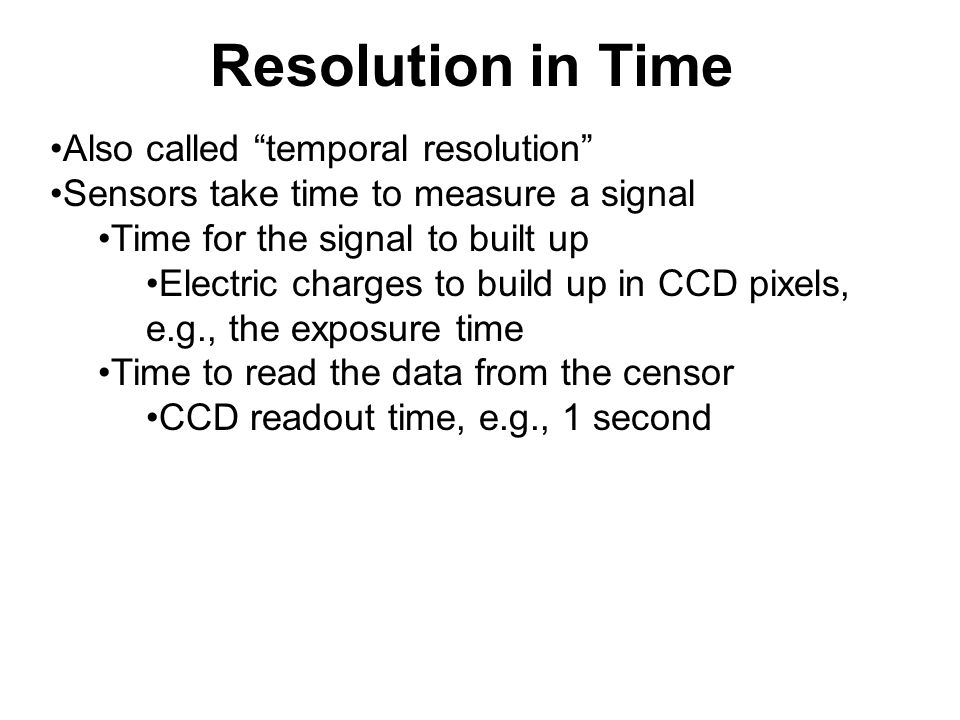 Resolution in Time

•Also called “temporal resolution”
•Sensors take time to measure a signal
•Time for the signal to built up
•Electric charges to build up in CCD pixels, e.g., the exposure time
•Time to read the data from the censor
•CCD readout time, e.g., 1 second